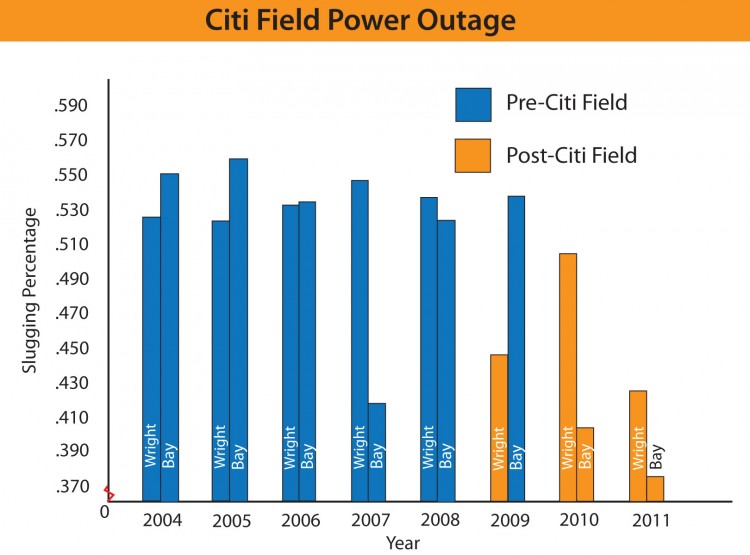 Citi Field Power Outage

Pre-Citi Field

Post-Citi Field

Slugging Percentage

.590
.570
.550
.530
.510
.490
.470
.450
.430
.410
.390
.370
0

Wright Bay
Wright Bay
Wright Bay
Wright Bay
Wright Bay
Wright Bay
Wright Bay
Wright Bay

2004 2005 2006 2007 2008 2009 2010 2011

Year